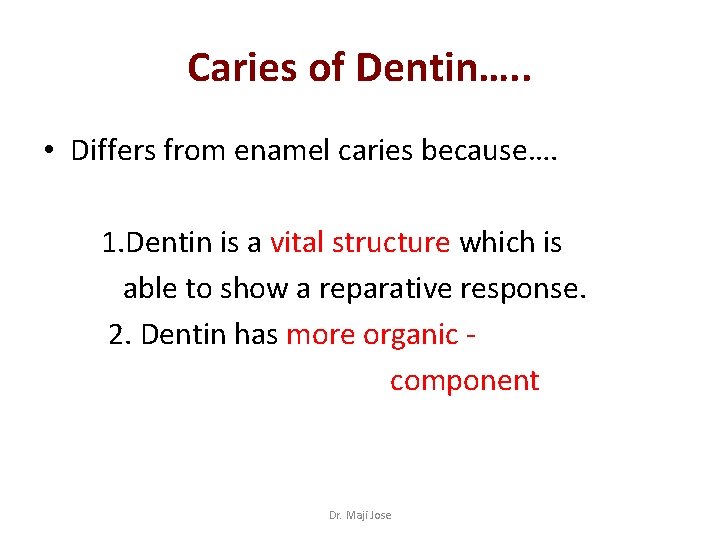 Caries of Dentin…..

• Differs from enamel caries because….

1.Dentin is a vital structure which is able to show a reparative response.

2. Dentin has more organic - component

Dr. Maji Jose